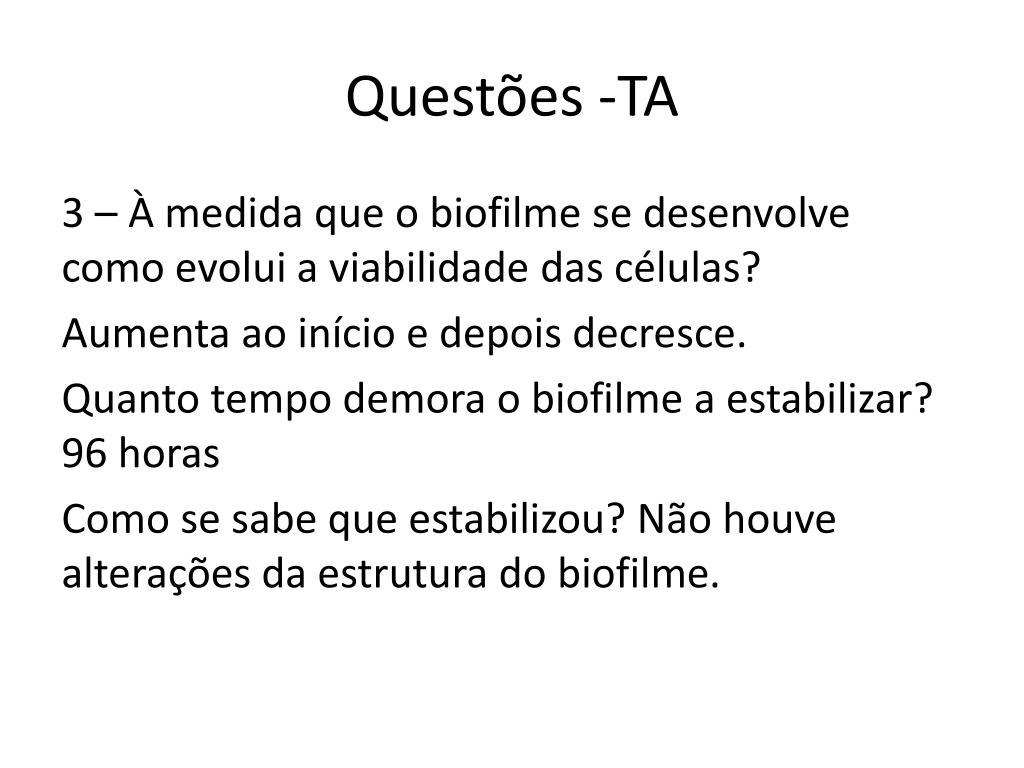 Questões -TA

3 – À medida que o biofilme se desenvolve como evolui a viabilidade das células?

Aumenta ao início e depois decresce.

Quanto tempo demora o biofilme a estabilizar? 96 horas

Como se sabe que estabilizou? Não houve alterações da estrutura do biofilme.